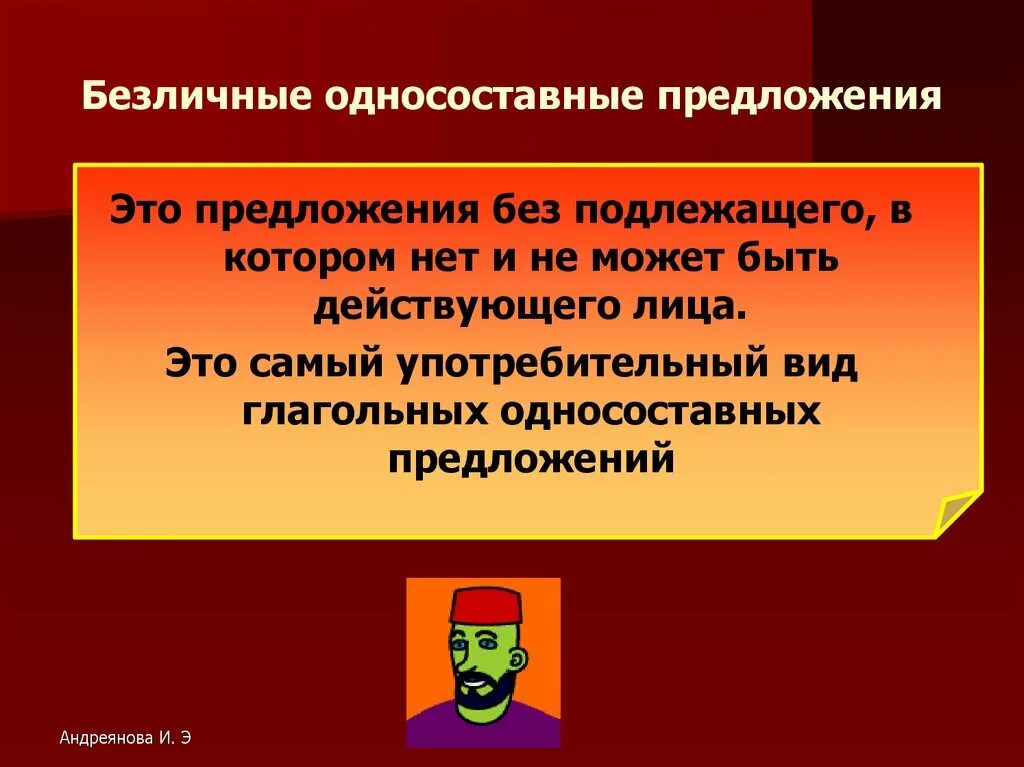 Безличные односоставные предложения

Это предложения без подлежащего, в котором нет и не может быть действующего лица.

Это самый употребительный вид глагольных односоставных предложений

Андреянова И. Э